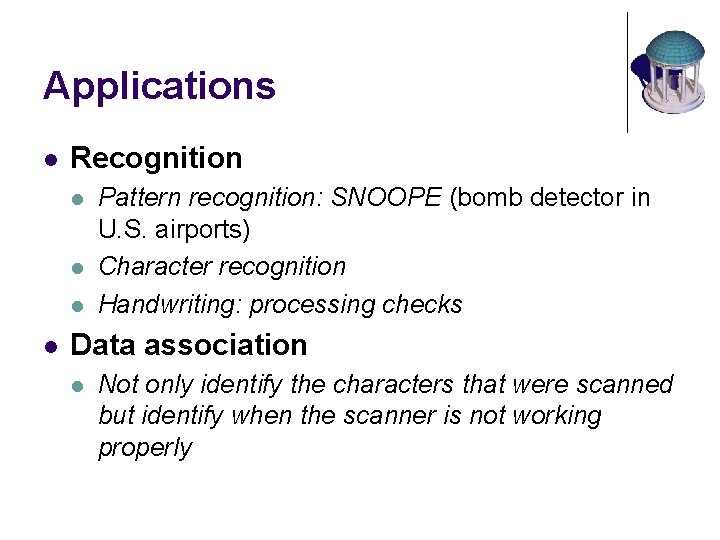 Applications

- Recognition
  - Pattern recognition: SNOOPE (bomb detector in U.S. airports)
  - Character recognition
  - Handwriting: processing checks
- Data association
  - Not only identify the characters that were scanned but identify when the scanner is not working properly